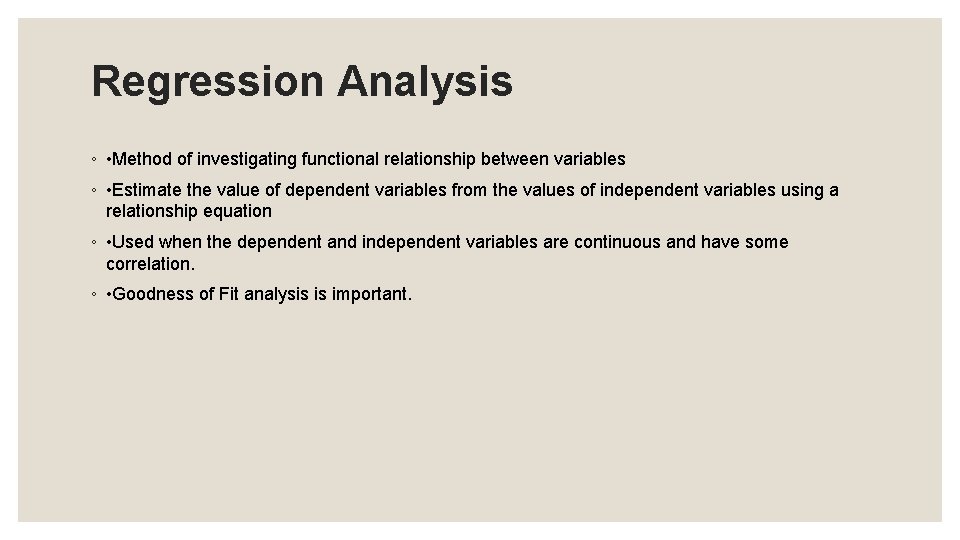 Regression Analysis

◦ •Method of investigating functional relationship between variables

◦ •Estimate the value of dependent variables from the values of independent variables using a relationship equation

◦ •Used when the dependent and independent variables are continuous and have some correlation.

◦ •Goodness of Fit analysis is important.